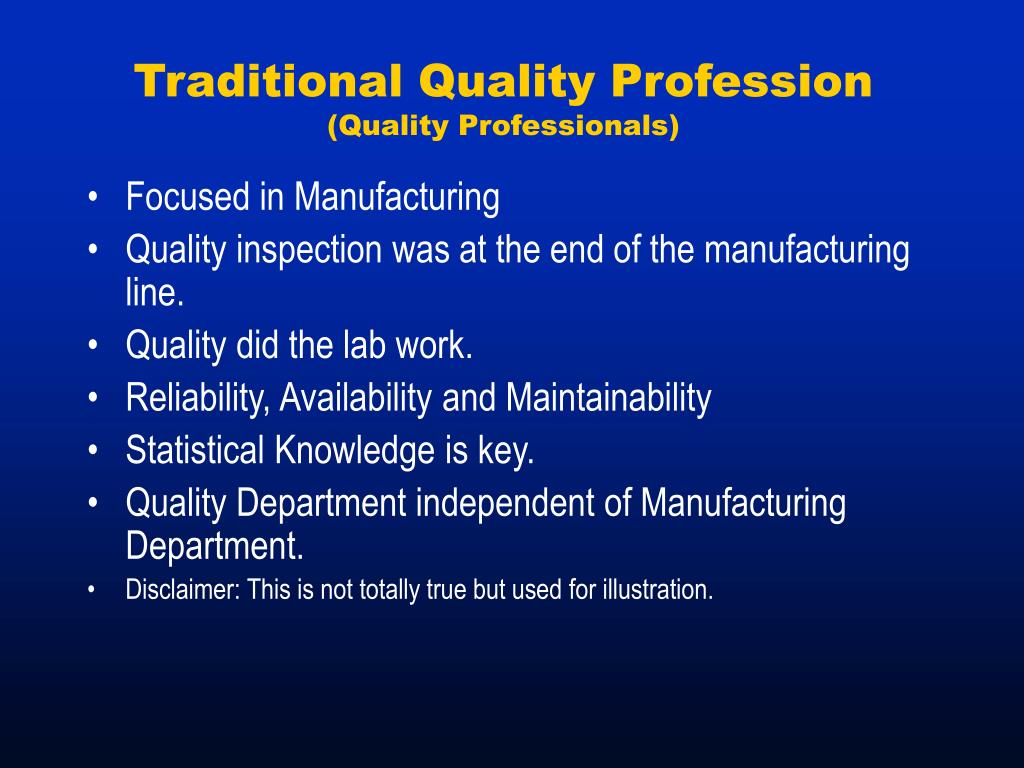 Traditional Quality Profession
(Quality Professionals)

• Focused in Manufacturing
• Quality inspection was at the end of the manufacturing line.
• Quality did the lab work.
• Reliability, Availability and Maintainability
• Statistical Knowledge is key.
• Quality Department independent of Manufacturing Department.
• Disclaimer: This is not totally true but used for illustration.